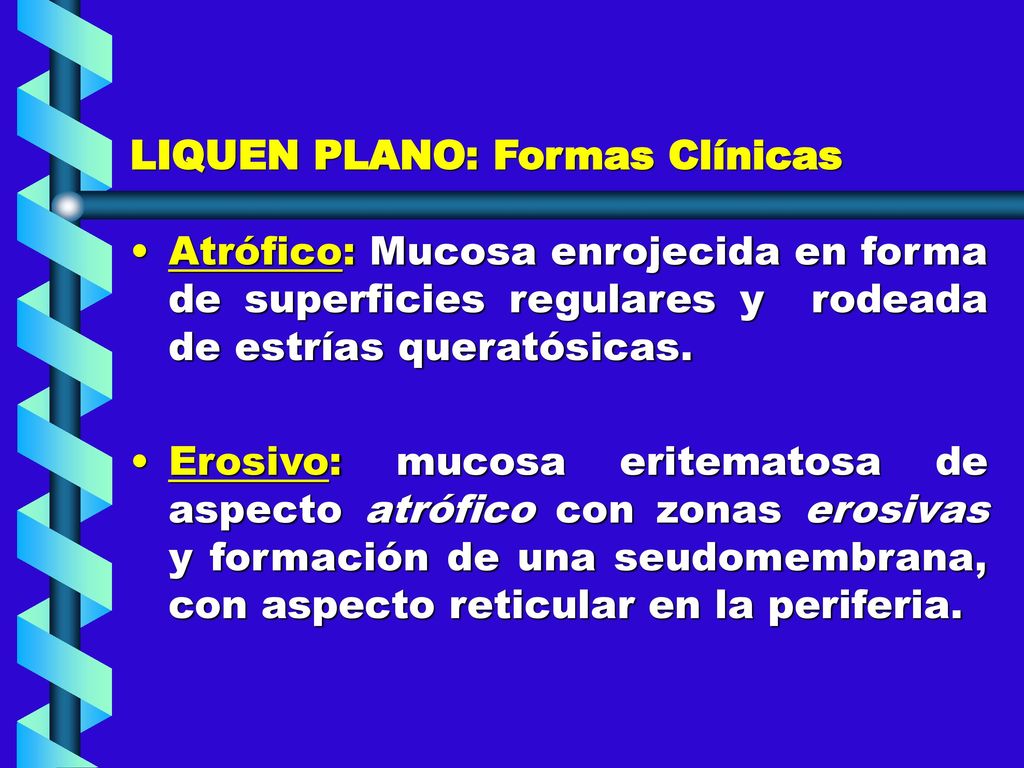 LIQUEN PLANO: Formas Clínicas

• Atrófico: Mucosa enrojecida en forma de superficies regulares y rodeada de estrías queratósicas.

• Erosivo: mucosa eritematosa de aspecto atrófico con zonas erosivas y formación de una seudomembrana, con aspecto reticular en la periferia.